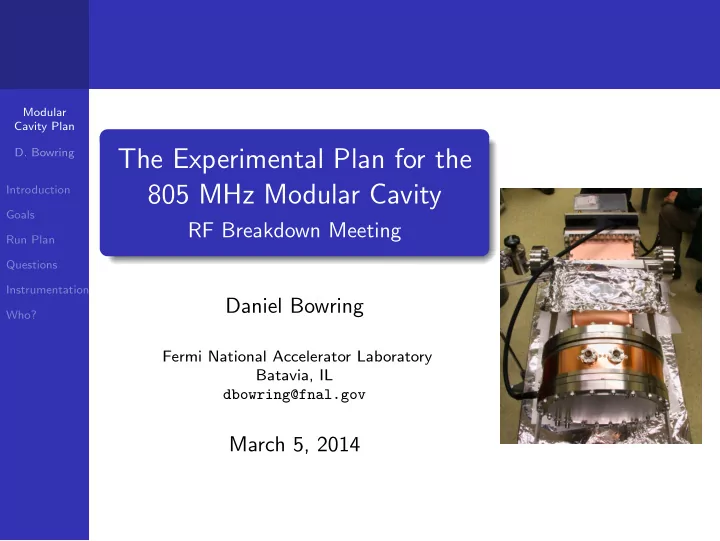 Modular Cavity Plan

D. Bowring

Introduction

Goals

Run Plan

Questions

Instrumentation

Who?

The Experimental Plan for the 805 MHz Modular Cavity

RF Breakdown Meeting

Daniel Bowring

Fermi National Accelerator Laboratory
Batavia, IL
dbowring@fnal.gov

March 5, 2014